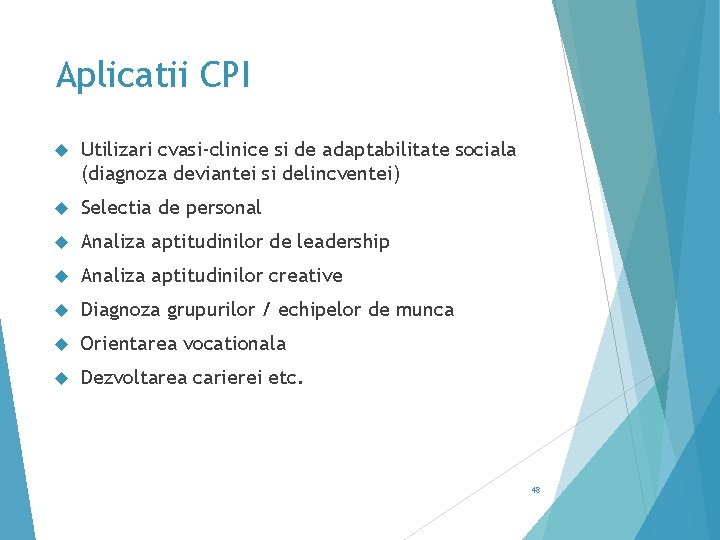 Aplicatii CPI

Utilizari cvasi-clinice si de adaptabilitate sociala (diagnoza deviantei si delincventei)

Selectia de personal

Analiza aptitudinilor de leadership

Analiza aptitudinilor creative

Diagnoza grupurilor / echipelor de munca

Orientarea vocationala

Dezvoltarea carierei etc.

48